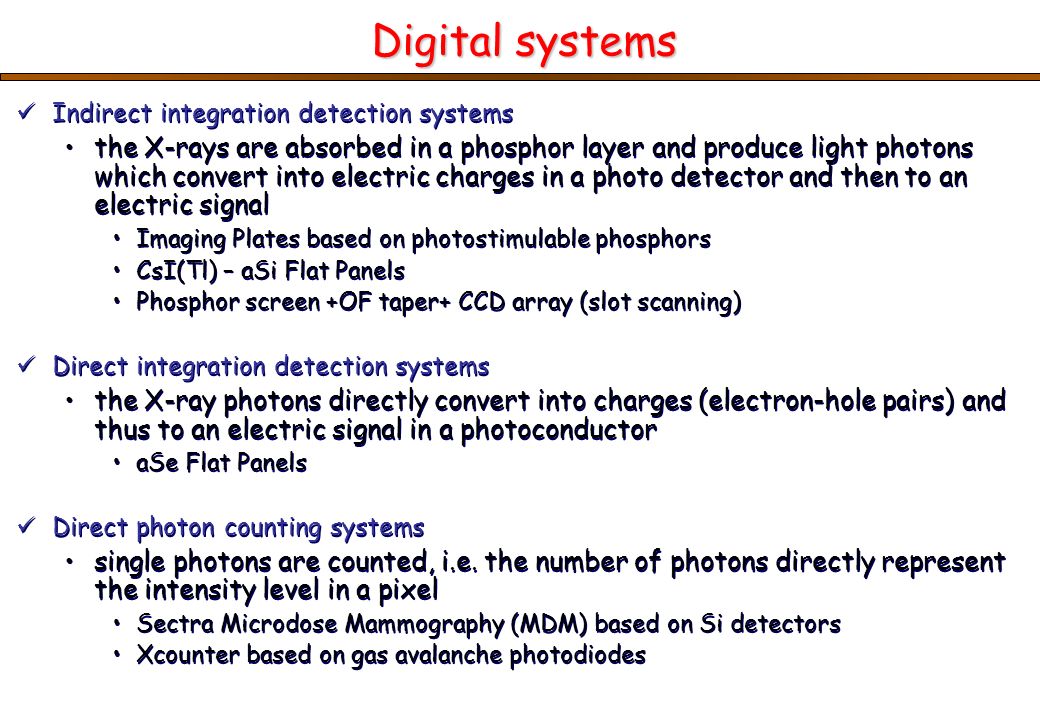 Digital systems

✓ Indirect integration detection systems

• the X-rays are absorbed in a phosphor layer and produce light photons which convert into electric charges in a photo detector and then to an electric signal

• Imaging Plates based on photostimulable phosphors

• CsI(Tl) – aSi Flat Panels

• Phosphor screen +OF taper+ CCD array (slot scanning)

✓ Direct integration detection systems

• the X-ray photons directly convert into charges (electron-hole pairs) and thus to an electric signal in a photoconductor

• aSe Flat Panels

✓ Direct photon counting systems

• single photons are counted, i.e. the number of photons directly represent the intensity level in a pixel

• Sectra Microdose Mammography (MDM) based on Si detectors

• Xcounter based on gas avalanche photodiodes